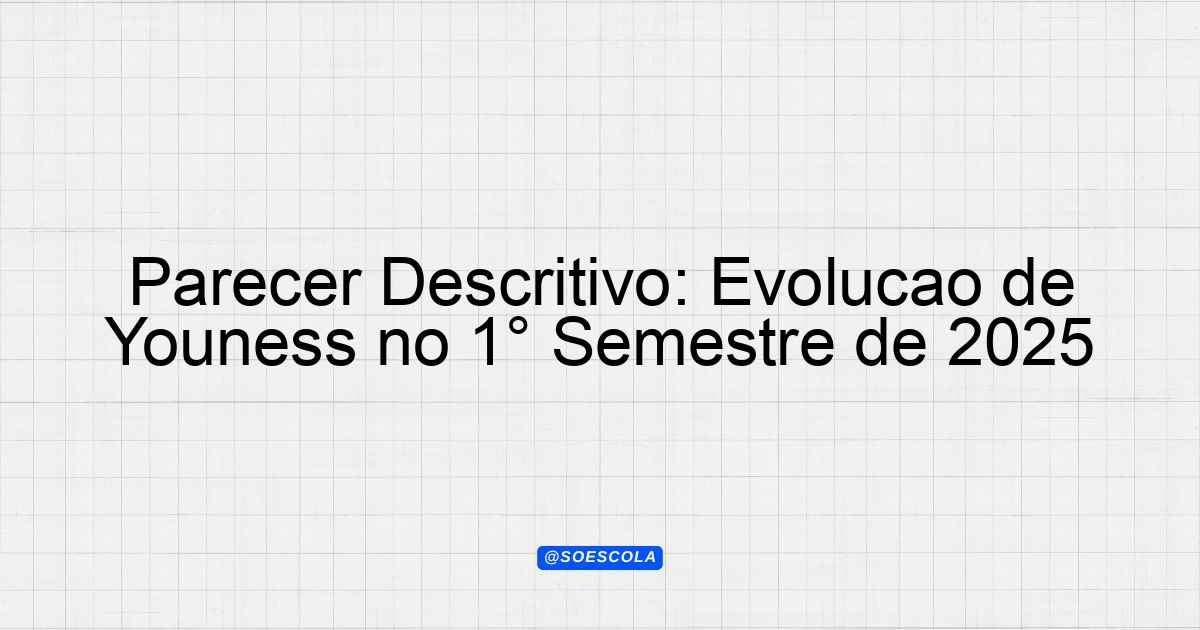 Parecer Descritivo: Evolucao de Youness no 1° Semestre de 2025

@SOESCOLA